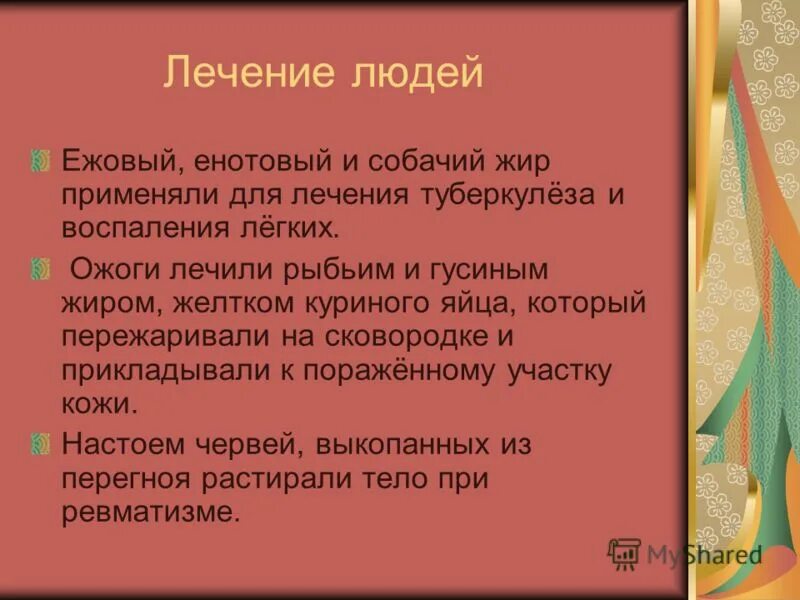 Лечение людей

Ежовый, енотовый и собачий жир применяли для лечения туберкулёза и воспаления лёгких.

Ожоги лечили рыбьим и гусиным жиром, желтком куриного яйца, который пережаривали на сковородке и прикладывали к поражённому участку кожи.

Настоем червей, выкопанных из перегноя растирали тело при ревматизме.

MyShared